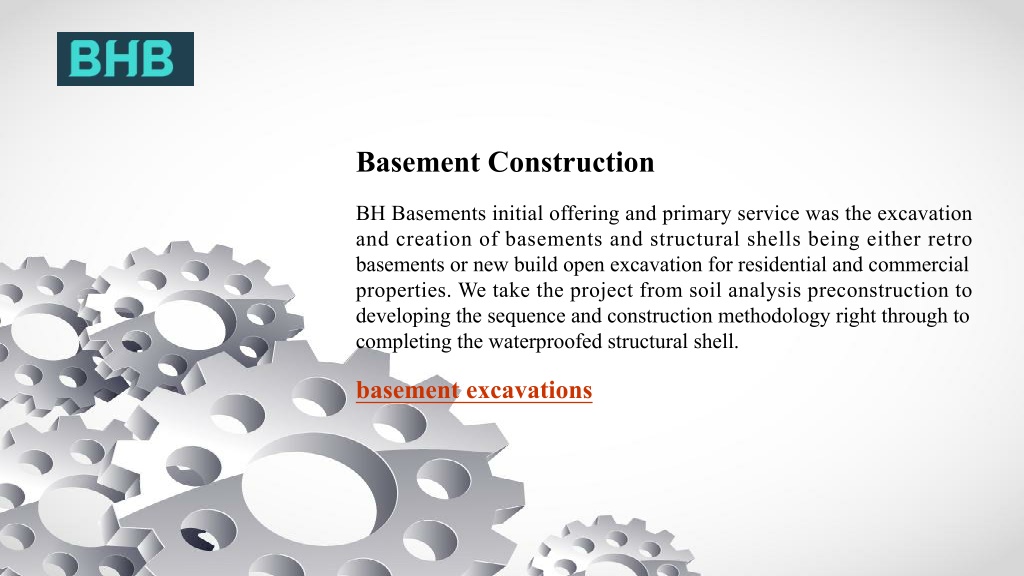 BHB

Basement Construction

BH Basements initial offering and primary service was the excavation and creation of basements and structural shells being either retro basements or new build open excavation for residential and commercial properties. We take the project from soil analysis preconstruction to developing the sequence and construction methodology right through to completing the waterproofed structural shell.

basement excavations